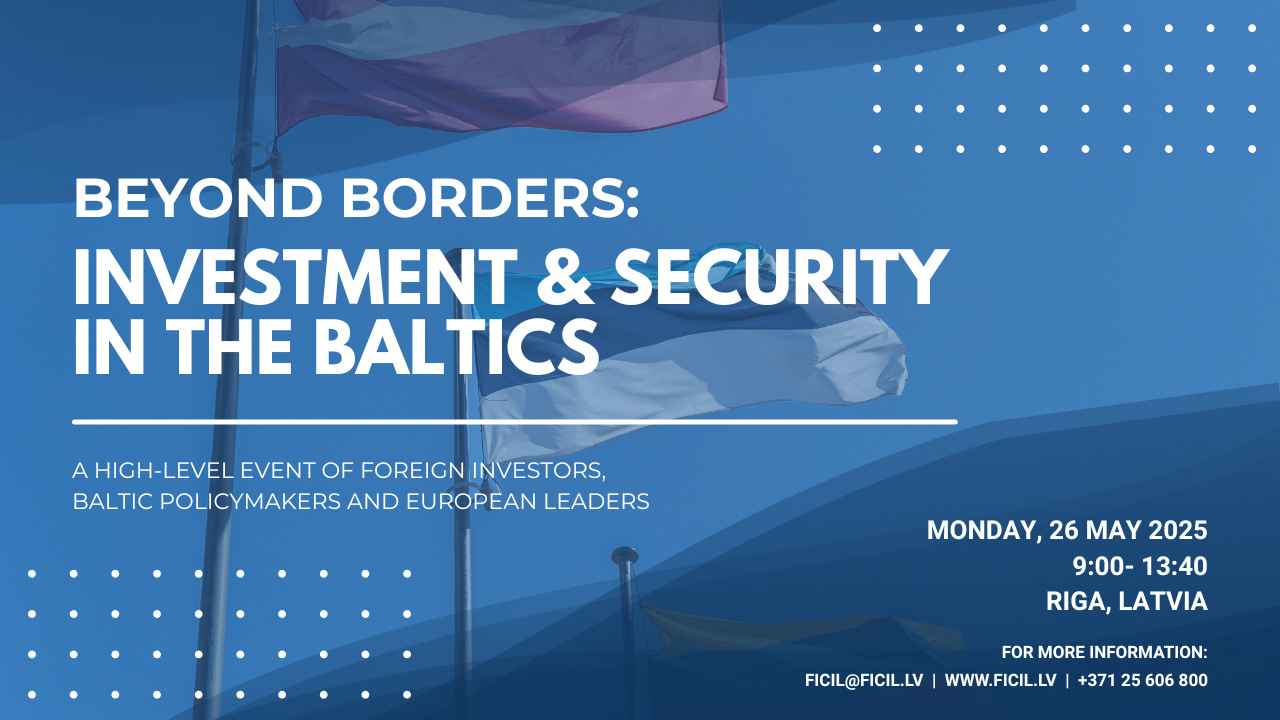 BEYOND BORDERS:
INVESTMENT & SECURITY IN THE BALTICS

A HIGH-LEVEL EVENT OF FOREIGN INVESTORS, BALTIC POLICYMAKERS AND EUROPEAN LEADERS

MONDAY, 26 MAY 2025
9:00- 13:40
RIGA, LATVIA

FOR MORE INFORMATION:
FICIL@FICIL.LV | WWW.FICIL.LV | +371 25 606 800